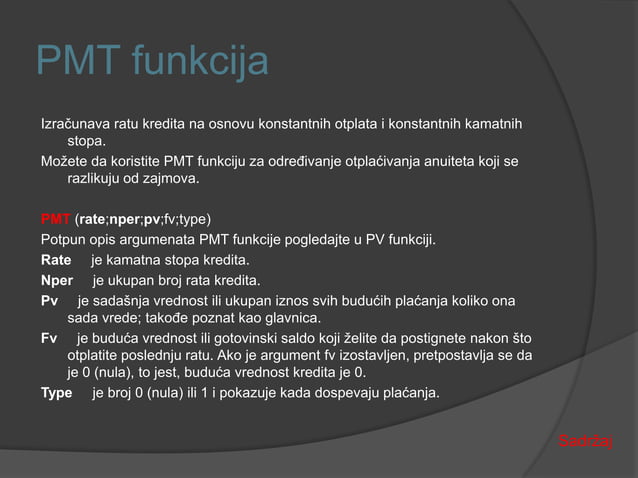 PMT funkcija

Izračunava ratu kredita na osnovu konstantnih otplata i konstantnih kamatnih stopa.

Možete da koristite PMT funkciju za određivanje otplaćivanja anuiteta koji se razlikuju od zajmova.

PMT (rate;nper;pv;fv;type)

Potpun opis argumenata PMT funkcije pogledajte u PV funkciji.

Rate je kamatna stopa kredita.

Nper je ukupan broj rata kredita.

Pv je sadašnja vrednost ili ukupan iznos svih budućih plaćanja koliko ona sada vrede; takođe poznat kao glavnica.

Fv je buduća vrednost ili gotovinski saldo koji želite da postignete nakon što otplatite poslednju ratu. Ako je argument fv izostavljen, pretpostavlja se da je 0 (nula), to jest, buduća vrednost kredita je 0.

Type je broj 0 (nula) ili 1 i pokazuje kada dospevaju plaćanja.

Sadržaj